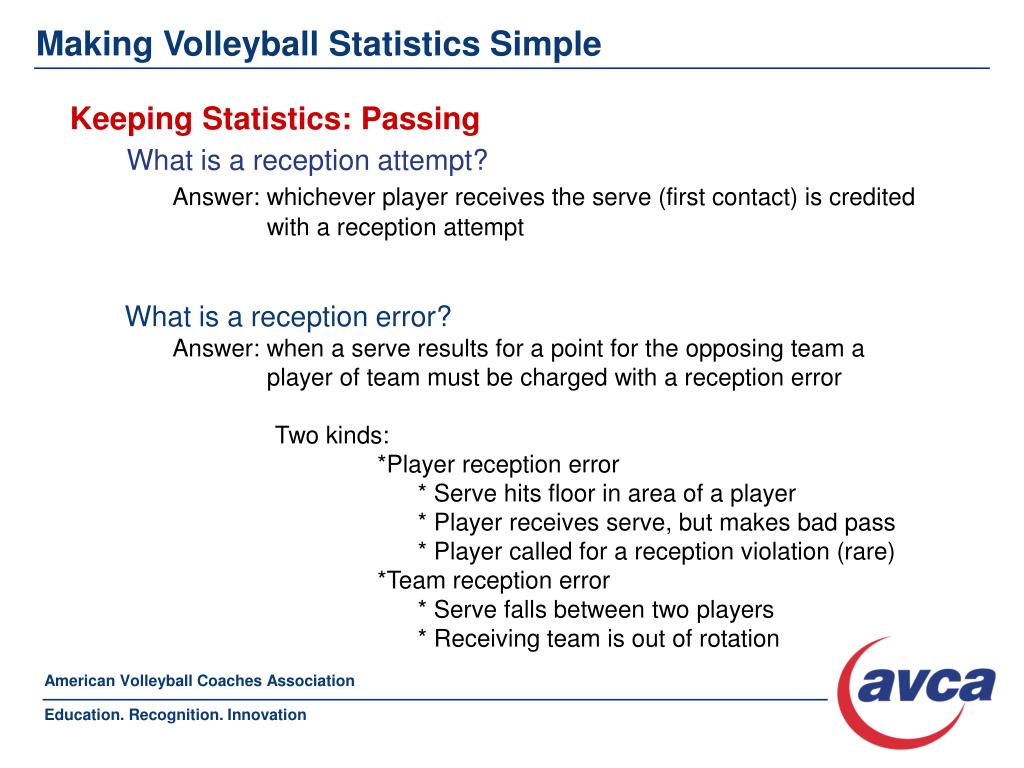 Making Volleyball Statistics Simple

Keeping Statistics: Passing

What is a reception attempt?

Answer: whichever player receives the serve (first contact) is credited with a reception attempt

What is a reception error?

Answer: when a serve results for a point for the opposing team a player of team must be charged with a reception error

Two kinds:

*Player reception error
* Serve hits floor in area of a player
* Player receives serve, but makes bad pass
* Player called for a reception violation (rare)

*Team reception error
* Serve falls between two players
* Receiving team is out of rotation

American Volleyball Coaches Association

Education. Recognition. Innovation

avca